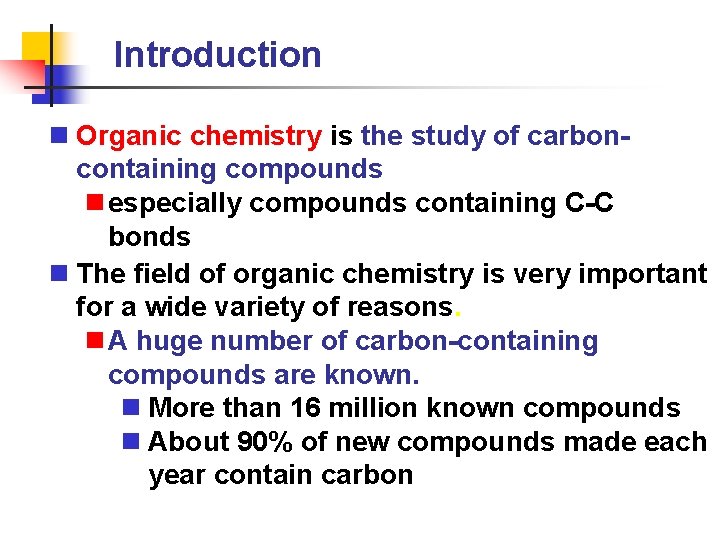 Introduction

Organic chemistry is the study of carbon-containing compounds

especially compounds containing C-C bonds

The field of organic chemistry is very important for a wide variety of reasons.

A huge number of carbon-containing compounds are known.

More than 16 million known compounds

About 90% of new compounds made each year contain carbon